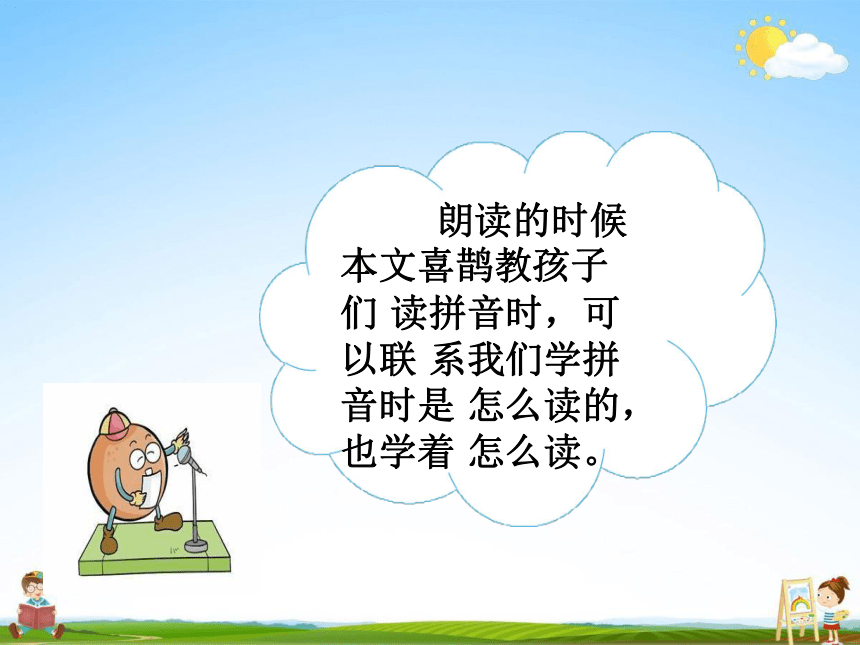 朗读的时候本文喜鹊教孩子们 读拼音时，可以联 系我们学拼音时是 怎么读的，也学着 怎么读。